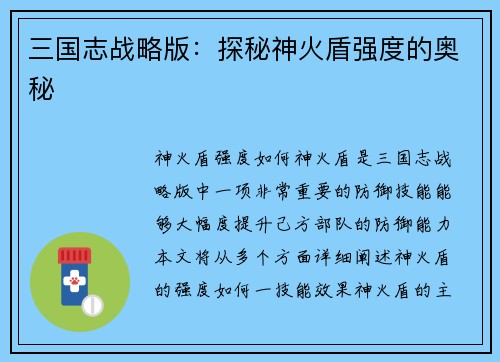 三国志战略版：探秘神火盾强度的奥秘

神火盾强度如何神火盾是三国志战略版中一项非常重要的防御技能能够大幅度提升己方部队的防御能力本文将从多个方面详细阐述神火盾的强度如何一技能效果神火盾的主